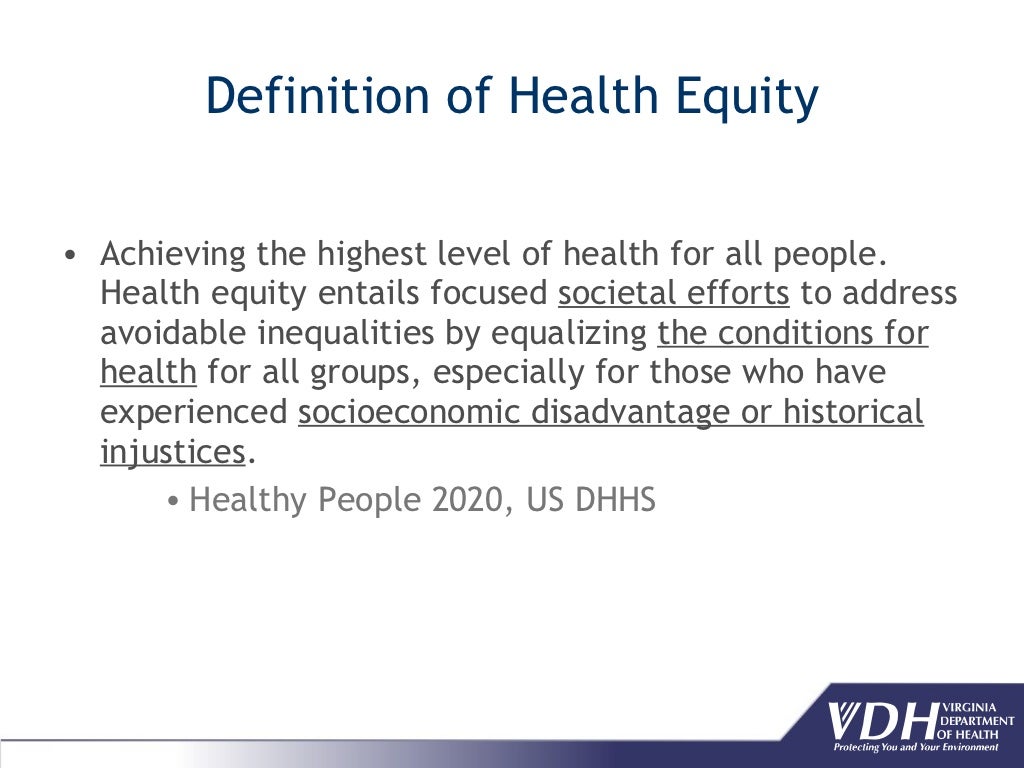 Definition of Health Equity

• Achieving the highest level of health for all people. Health equity entails focused societal efforts to address avoidable inequalities by equalizing the conditions for health for all groups, especially for those who have experienced socioeconomic disadvantage or historical injustices.

• Healthy People 2020, US DHHS

VDH VIRGINIA DEPARTMENT OF HEALTH
Protecting You and Your Environment